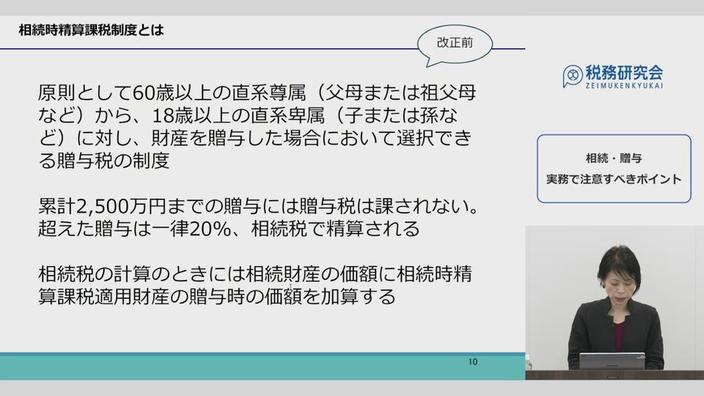 相続時精算課税制度とは

改正前

原則として60歳以上の直系尊属（父母または祖父母など）から、18歳以上の直系卑属（子または孫など）に対し、財産を贈与した場合において選択できる贈与税の制度

累計2,500万円までの贈与には贈与税は課されない。超えた贈与は一律20%、相続税で精算される

相続税の計算のときには相続財産の価額に相続時精算課税適用財産の贈与時の価額を加算する

10

税務研究会
ZEIMUKENKYUKAI

相続・贈与
実務で注意すべきポイント